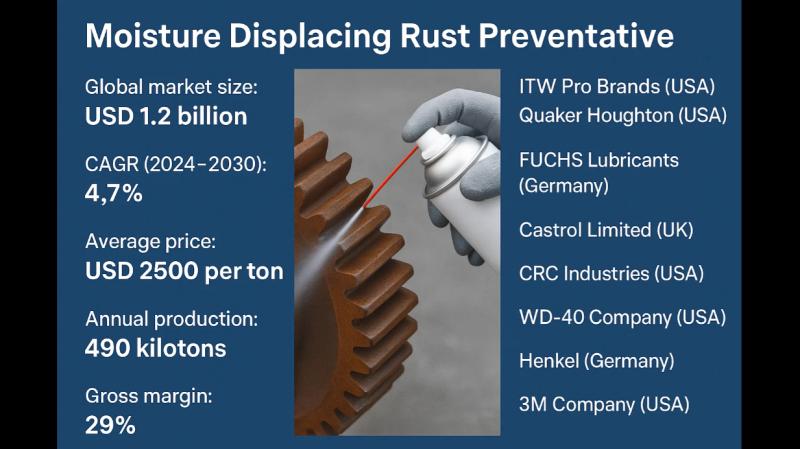 Moisture Displacing Rust Preventative

Global market size:
USD 1.2 billion

CAGR (2024–2030):
4,7%

Average price:
USD 2500 per ton

Annual production:
490 kilotons

Gross margin:
29%

ITW Pro Brands (USA)
Quaker Houghton (USA)

FUCHS Lubricants (Germany)

Castrol Limited (UK)

CRC Industries (USA)

WD-40 Company (USA)

Henkel (Germany)

3M Company (USA)